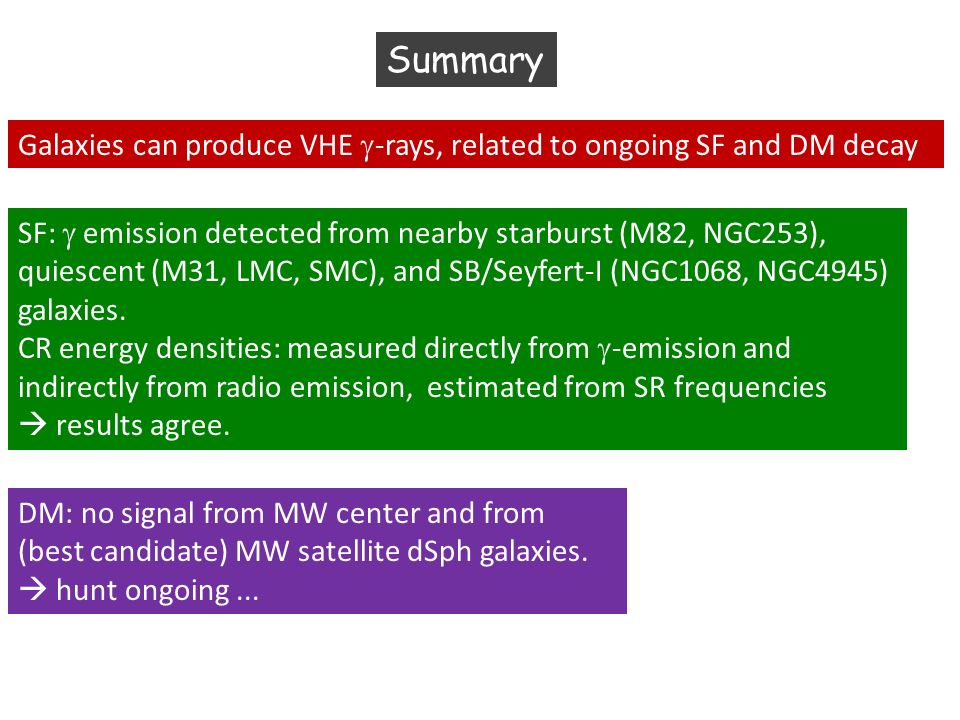 Summary

Galaxies can produce VHE $\gamma$-rays, related to ongoing SF and DM decay

SF: $\gamma$ emission detected from nearby starburst (M82, NGC253), quiescent (M31, LMC, SMC), and SB/Seyfert-I (NGC1068, NGC4945) galaxies.
CR energy densities: measured directly from $\gamma$-emission and indirectly from radio emission, estimated from SR frequencies
→ results agree.

DM: no signal from MW center and from (best candidate) MW satellite dSph galaxies.
→ hunt ongoing ...